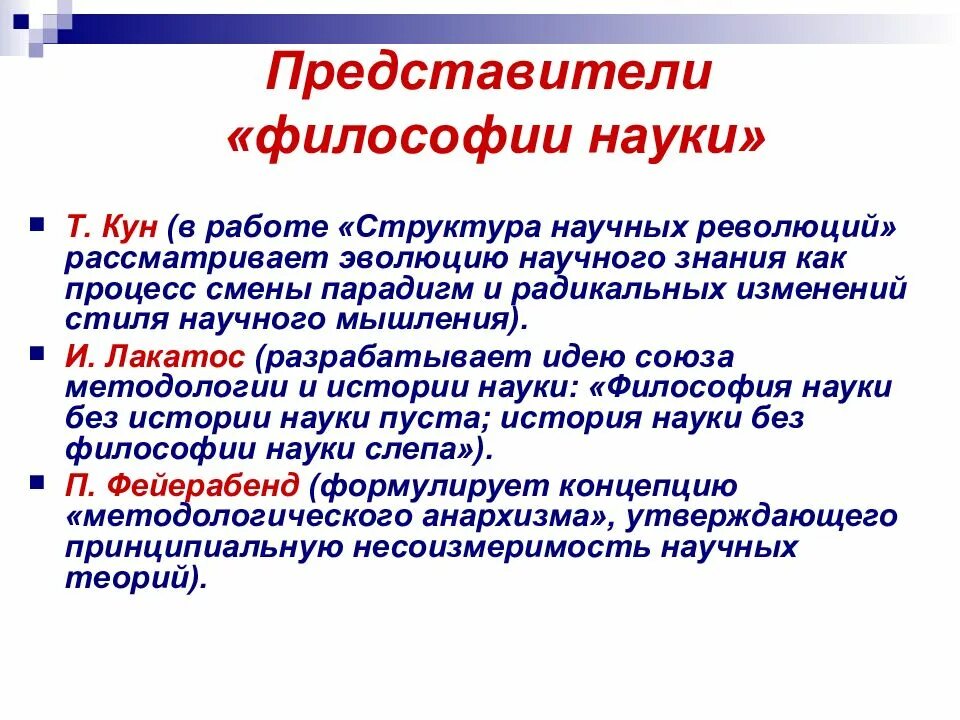 Представители «философии науки»

Т. Кун (в работе «Структура научных революций» рассматривает эволюцию научного знания как процесс смены парадигм и радикальных изменений стиля научного мышления).

И. Лакатос (разрабатывает идею союза методологии и истории науки: «Философия науки без истории науки пуста; история науки без философии науки слепа»).

П. Фейерабенд (формулирует концепцию «методологического анархизма», утверждающего принципиальную несоизмеримость научных теорий).